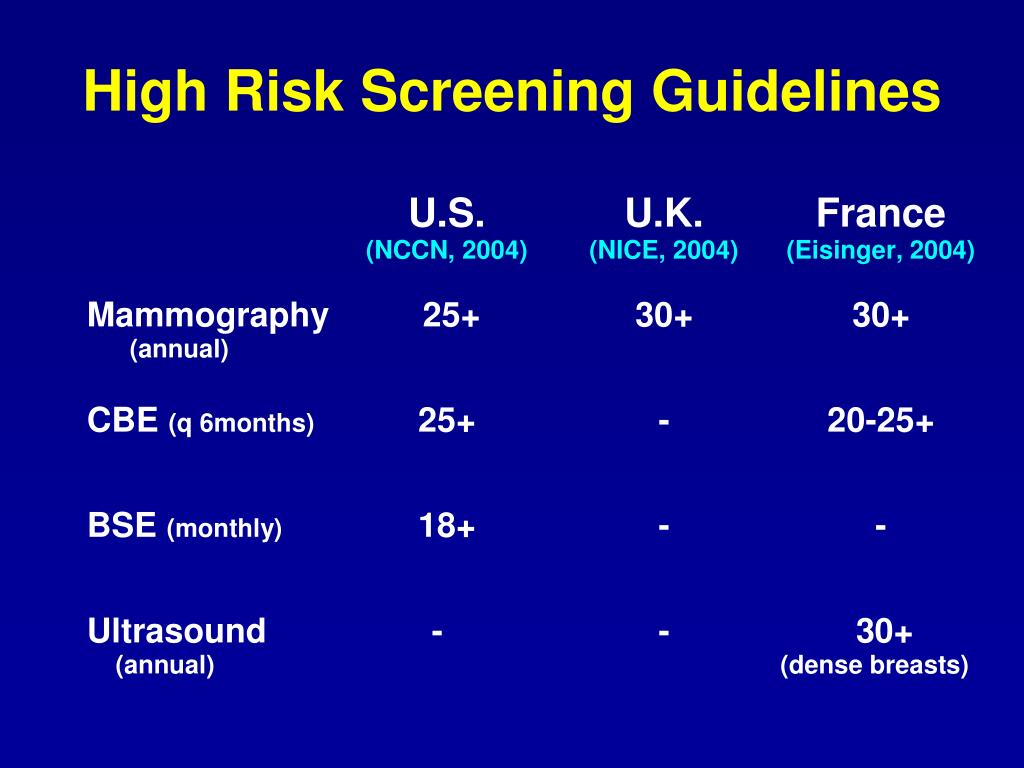 High Risk Screening Guidelines

| | U.S. (NCCN, 2004) | U.K. (NICE, 2004) | France (Eisinger, 2004) |
|---|---|---|---|
| Mammography (annual) | 25+ | 30+ | 30+ |
| CBE (q 6months) | 25+ | - | 20-25+ |
| BSE (monthly) | 18+ | - | - |
| Ultrasound (annual) | - | - | 30+ (dense breasts) |